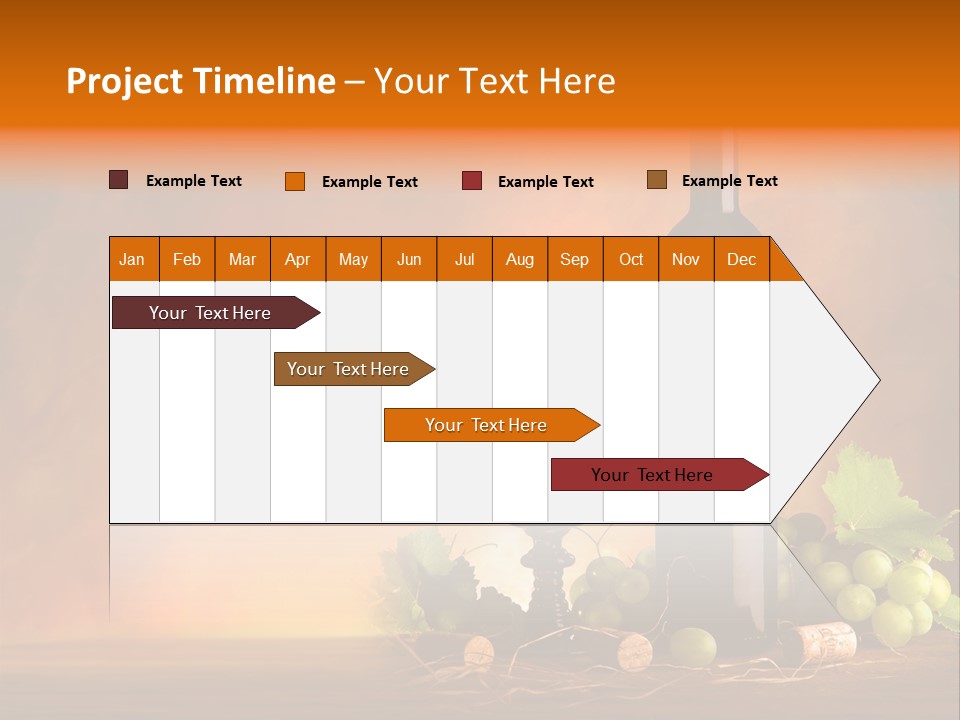 Project Timeline – Your Text Here

Example Text
Example Text
Example Text
Example Text

| Jan | Feb | Mar | Apr | May | Jun | Jul | Aug | Sep | Oct | Nov | Dec |
|---|---|---|---|---|---|---|---|---|---|---|---|

Your Text Here
Your Text Here
Your Text Here
Your Text Here